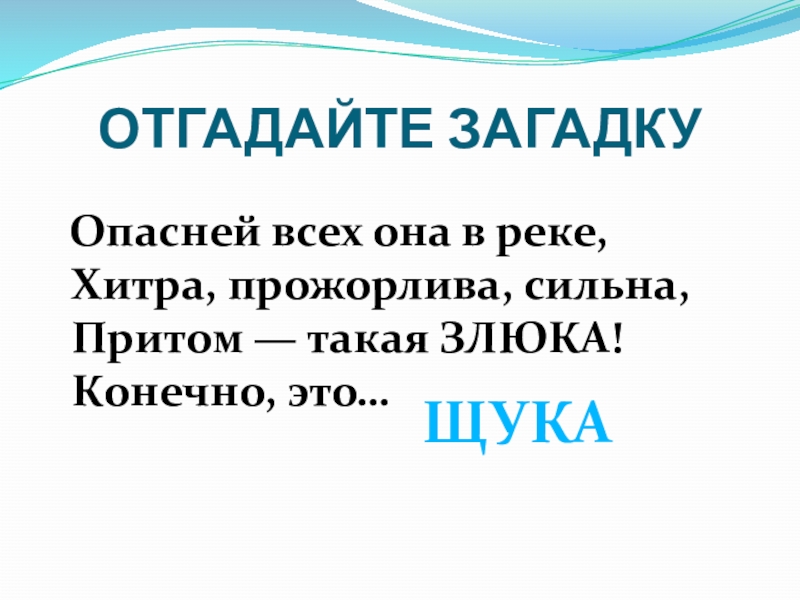 ОТГАДАЙТЕ ЗАГАДКУ

Опасней всех она в реке,
Хитра, прожорлива, сильна,
Притом — такая ЗЛЮКА!
Конечно, это...

ЩУКА